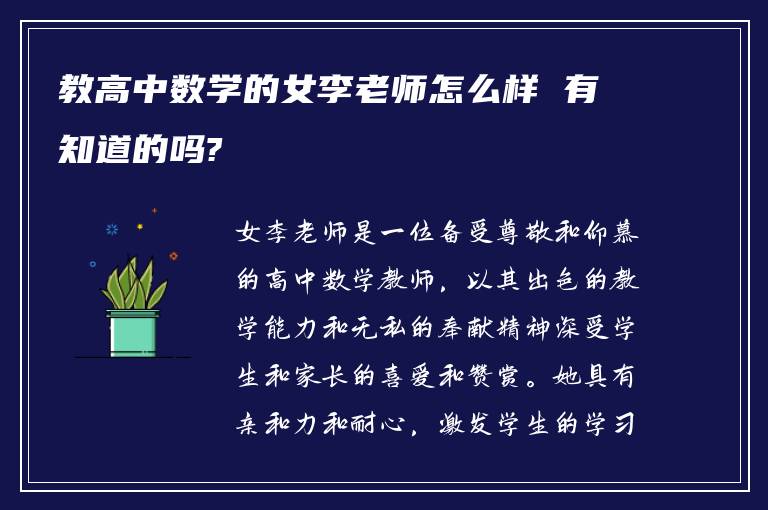 教高中数学的女李老师怎么样 有知道的吗?

女李老师是一位备受尊敬和仰慕的高中数学教师，以其出色的教学能力和无私的奉献精神深受学生和家长的喜爱和赞赏。她具有亲和力和耐心，激发学生的学习